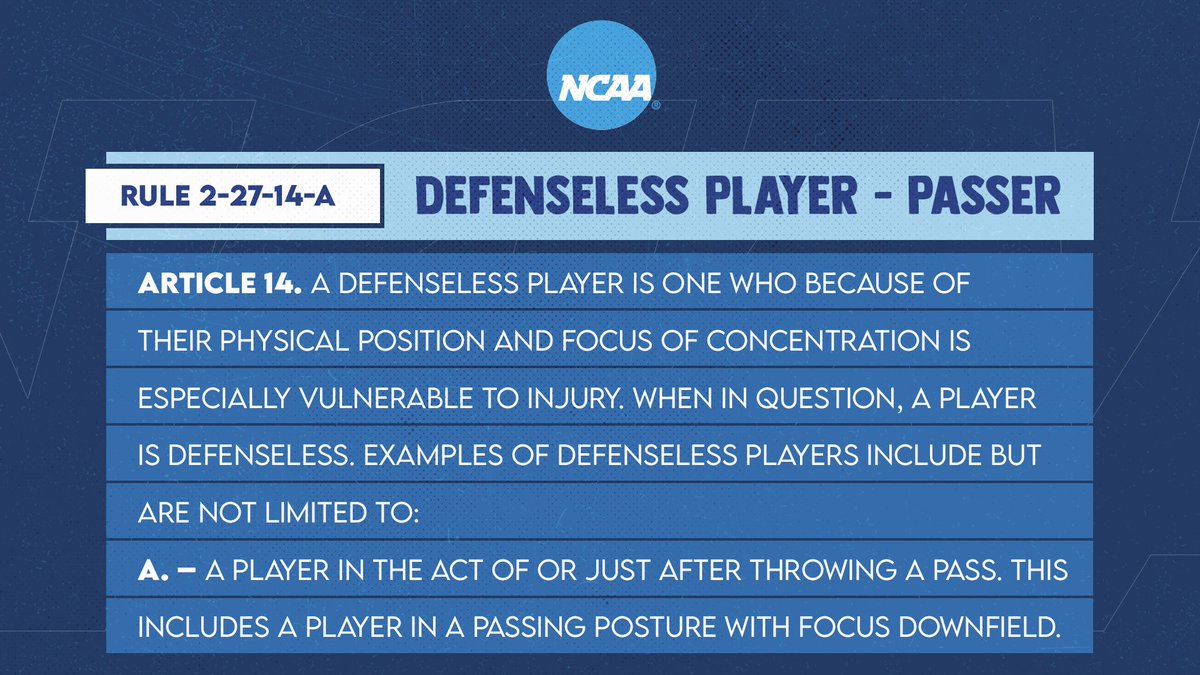 NCAA

RULE 2-27-14-A

DEFENSELESS PLAYER - PASSER

ARTICLE 14. A DEFENSELESS PLAYER IS ONE WHO BECAUSE OF THEIR PHYSICAL POSITION AND FOCUS OF CONCENTRATION IS ESPECIALLY VULNERABLE TO INJURY. WHEN IN QUESTION, A PLAYER IS DEFENSELESS. EXAMPLES OF DEFENSELESS PLAYERS INCLUDE BUT ARE NOT LIMITED TO:

A. – A PLAYER IN THE ACT OF OR JUST AFTER THROWING A PASS. THIS INCLUDES A PLAYER IN A PASSING POSTURE WITH FOCUS DOWNFIELD.